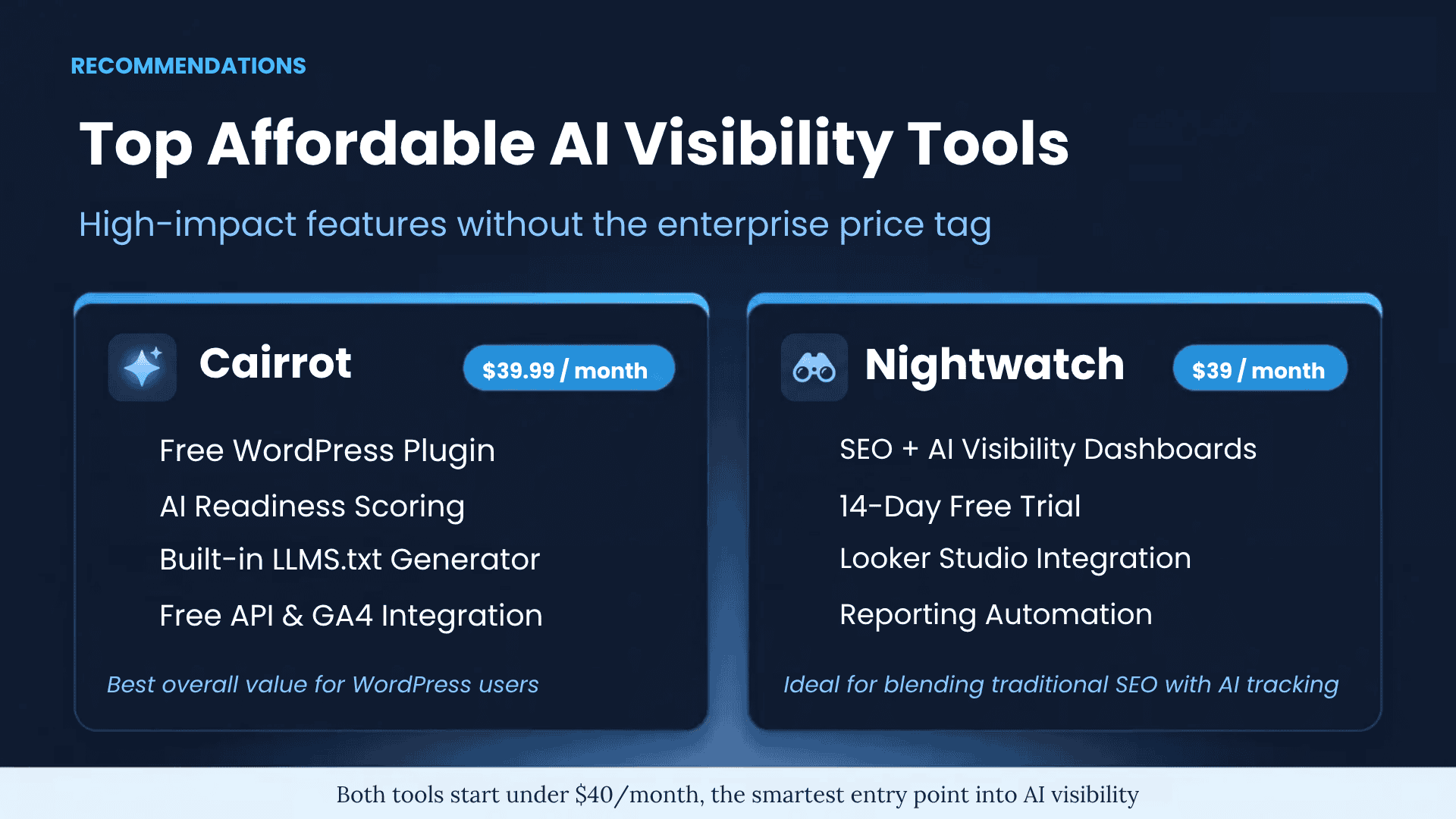 RECOMMENDATIONS

Top Affordable AI Visibility Tools

High-impact features without the enterprise price tag

Cairrot

\$39.99 / month

Free WordPress Plugin

AI Readiness Scoring

Built-in LLMS.txt Generator

Free API & GA4 Integration

Best overall value for WordPress users

Nightwatch

\$39 / month

SEO + AI Visibility Dashboards

14-Day Free Trial

Looker Studio Integration

Reporting Automation

Ideal for blending traditional SEO with AI tracking

Both tools start under \$40/month, the smartest entry point into AI visibility